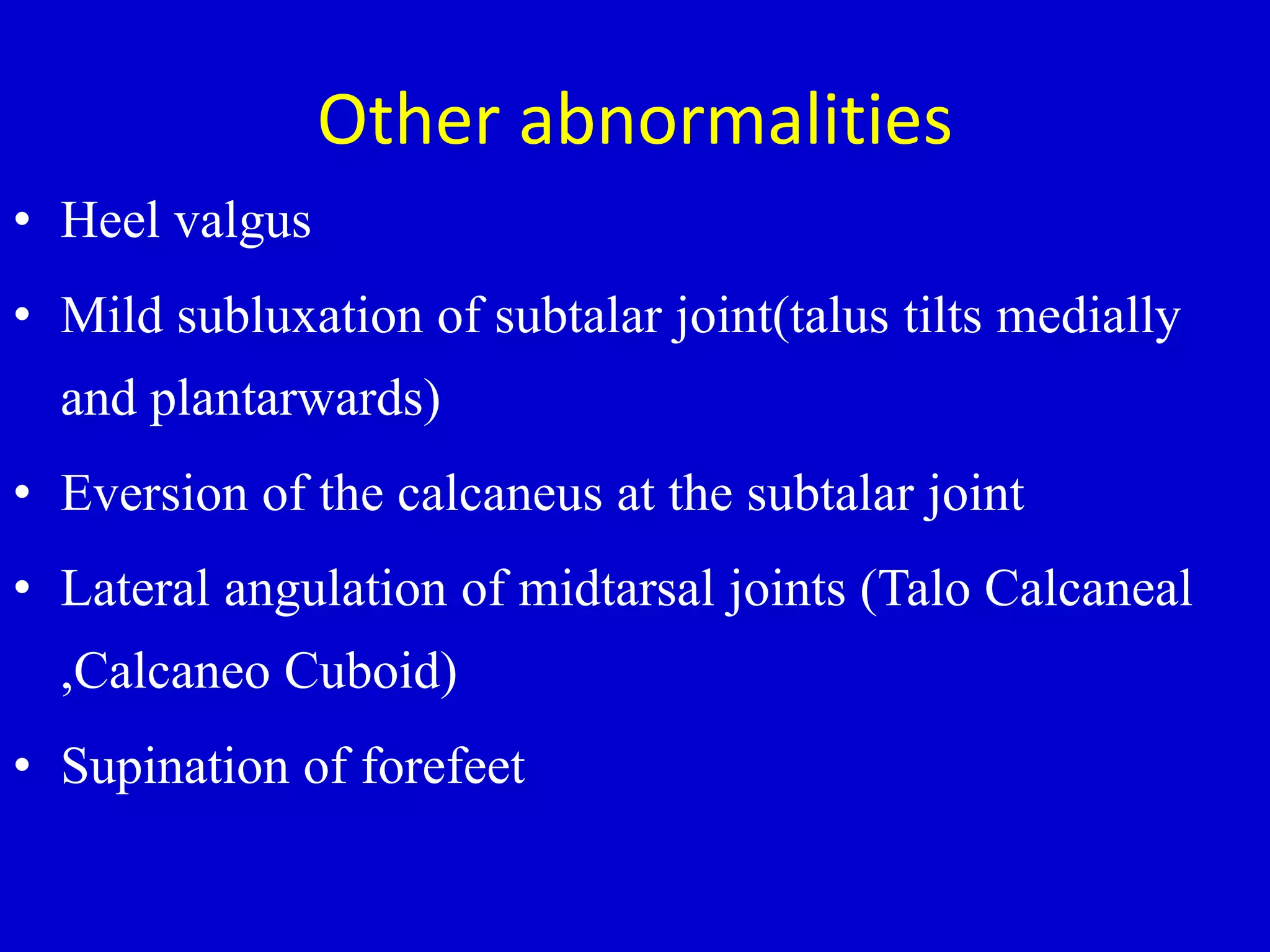 Other abnormalities

• Heel valgus
• Mild subluxation of subtalar joint(talus tilts medially and plantarwards)
• Eversion of the calcaneus at the subtalar joint
• Lateral angulation of midtarsal joints (Talo Calcaneal ,Calcaneo Cuboid)
• Supination of forefeet